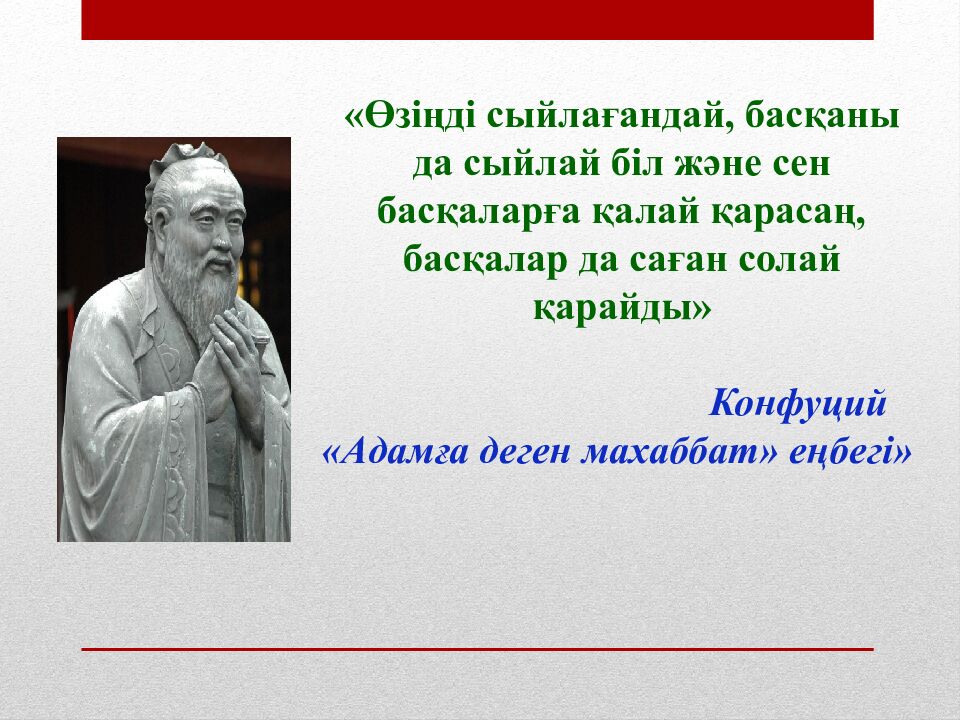 «Өзіңді сыйлағандай, басқаны да сыйлай біл және сен басқаларға қалай қарасаң, басқалар да саған солай қарайды»

Конфуций
«Адамға деген махаббат» еңбегі»